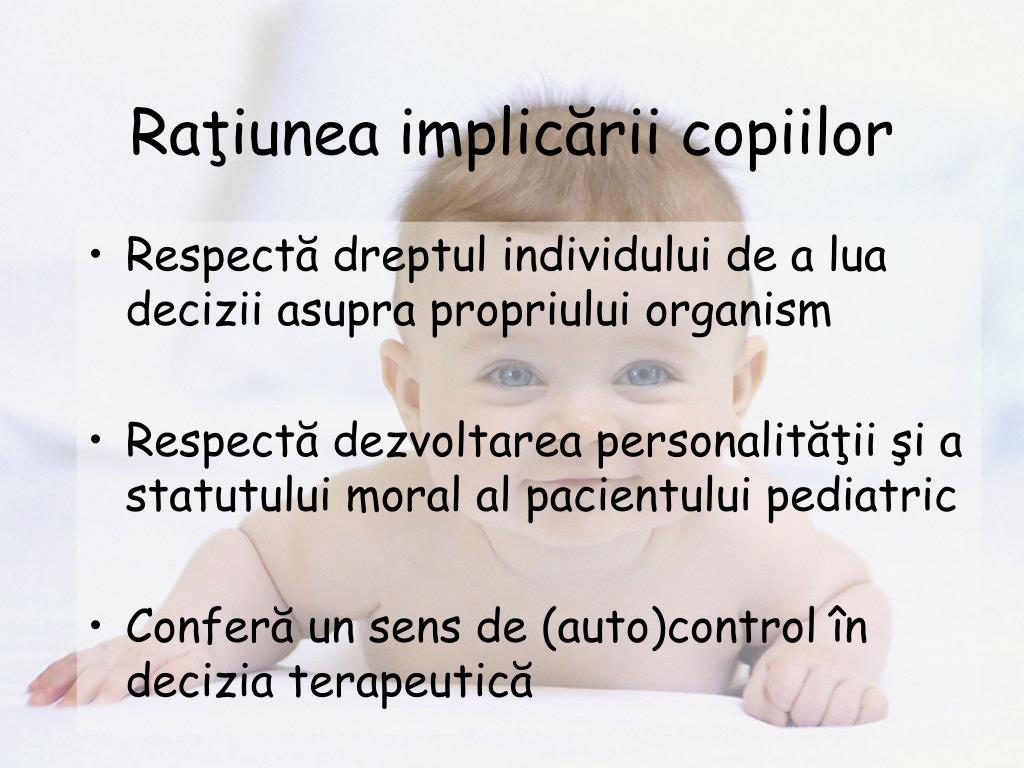 Raţiunea implicării copiilor

• Respectă dreptul individului de a lua decizii asupra propriului organism

• Respectă dezvoltarea personalităţii şi a statutului moral al pacientului pediatric

• Conferă un sens de (auto)control în decizia terapeutică